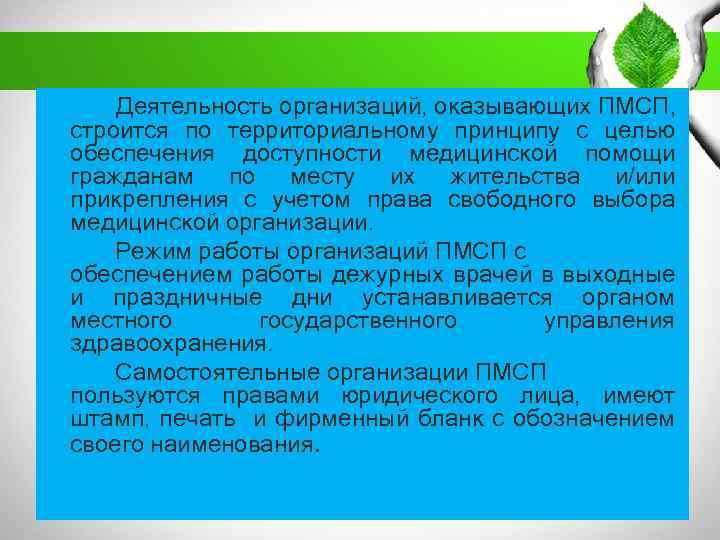 Деятельность организаций, оказывающих ПМСП, строится по территориальному принципу с целью обеспечения доступности медицинской помощи гражданам по месту их жительства и/или прикрепления с учетом права свободного выбора медицинской организации.

Режим работы организаций ПМСП с обеспечением работы дежурных врачей в выходные и праздничные дни устанавливается органом местного государственного управления здравоохранения.

Самостоятельные организации ПМСП пользуются правами юридического лица, имеют штамп, печать и фирменный бланк с обозначением своего наименования.